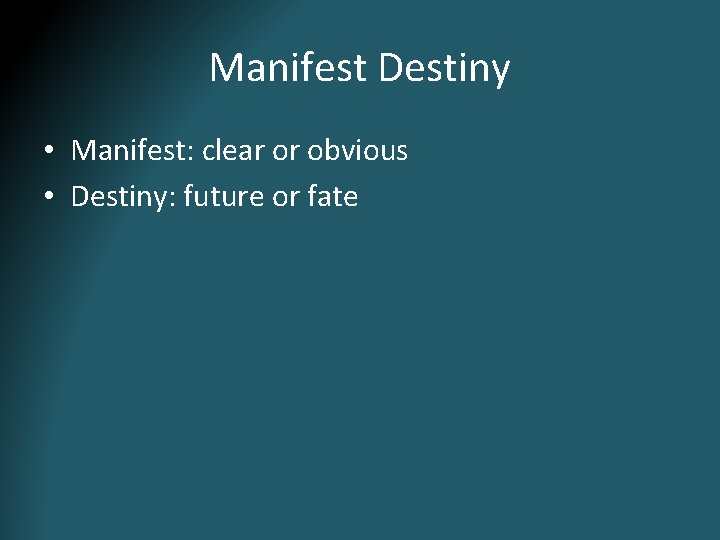 Manifest Destiny

• Manifest: clear or obvious
• Destiny: future or fate